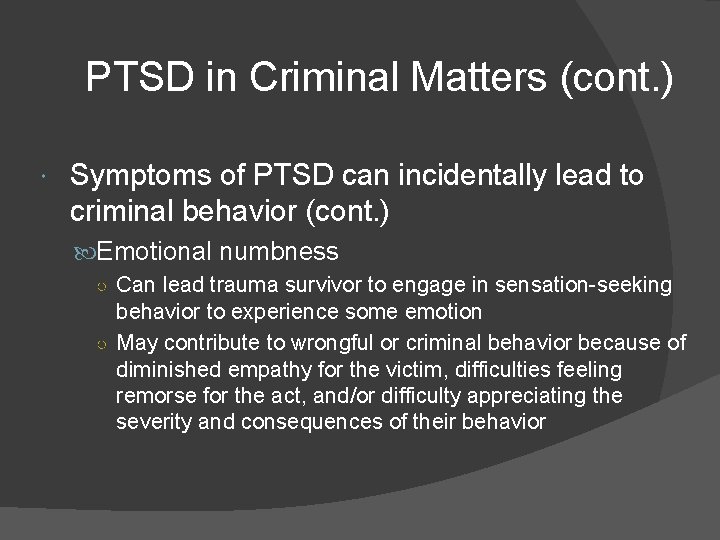 PTSD in Criminal Matters (cont.)

Symptoms of PTSD can incidentally lead to criminal behavior (cont.)

Emotional numbness

Can lead trauma survivor to engage in sensation-seeking behavior to experience some emotion

May contribute to wrongful or criminal behavior because of diminished empathy for the victim, difficulties feeling remorse for the act, and/or difficulty appreciating the severity and consequences of their behavior